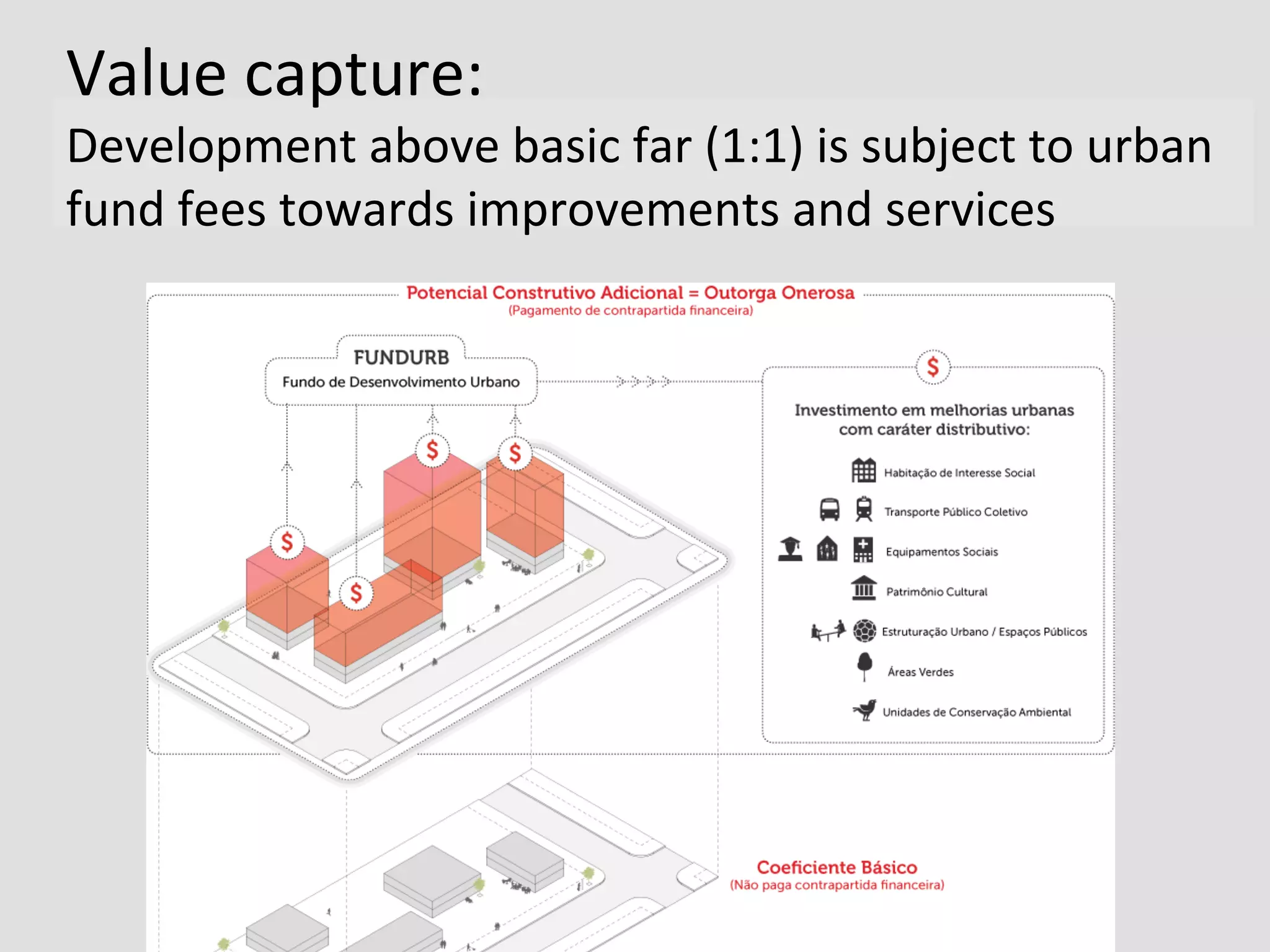 Value capture:

Development above basic far (1:1) is subject to urban fund fees towards improvements and services

Potencial Construtivo Adicional = Outorga Onerosa
(Pagamento de contrapartida financeira)

FUNDURB
Fundo de Desenvolvimento Urbano

$

$

$

$

$

Investimento em melhorias urbanas com caráter distributivo:

Habitação de Interesse Social

Transporte Público Coletivo

Equipamentos Sociais

Patrimônio Cultural

Estruturação Urbano / Espaços Públicos

Áreas Verdes

Unidades de Conservação Ambiental

Coeficiente Básico
(Não paga contrapartida financeira)